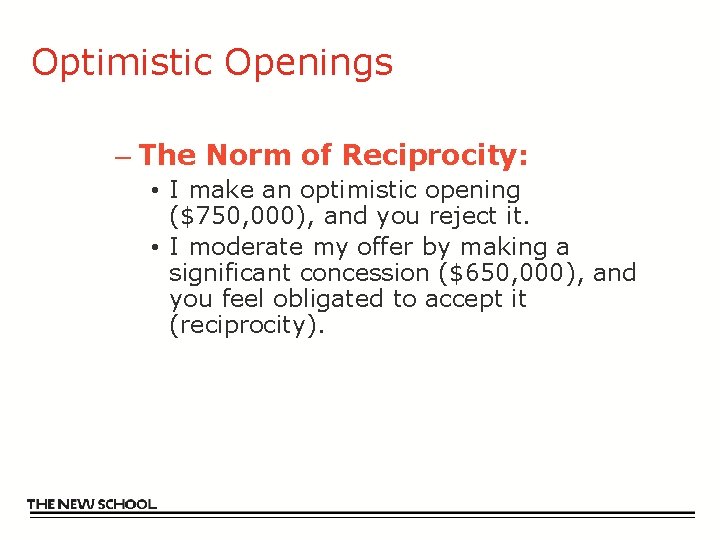 Optimistic Openings

– The Norm of Reciprocity:

• I make an optimistic opening (\$750,000), and you reject it.

• I moderate my offer by making a significant concession (\$650,000), and you feel obligated to accept it (reciprocity).

THE NEW SCHOOL